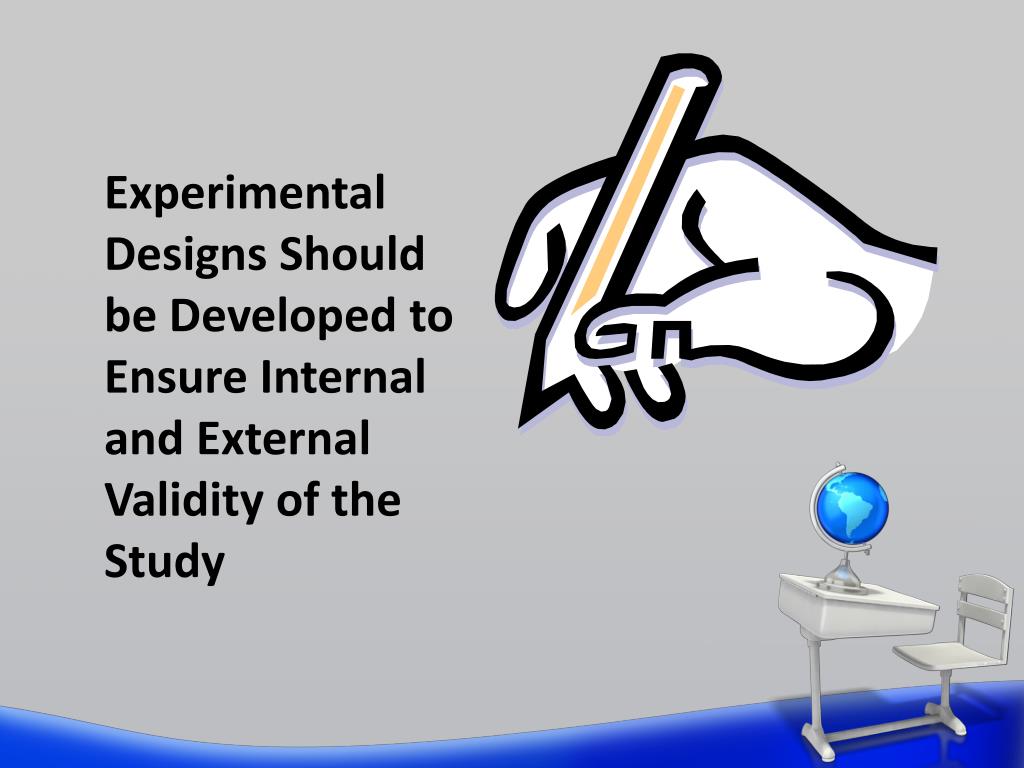 Experimental Designs Should be Developed to Ensure Internal and External Validity of the Study